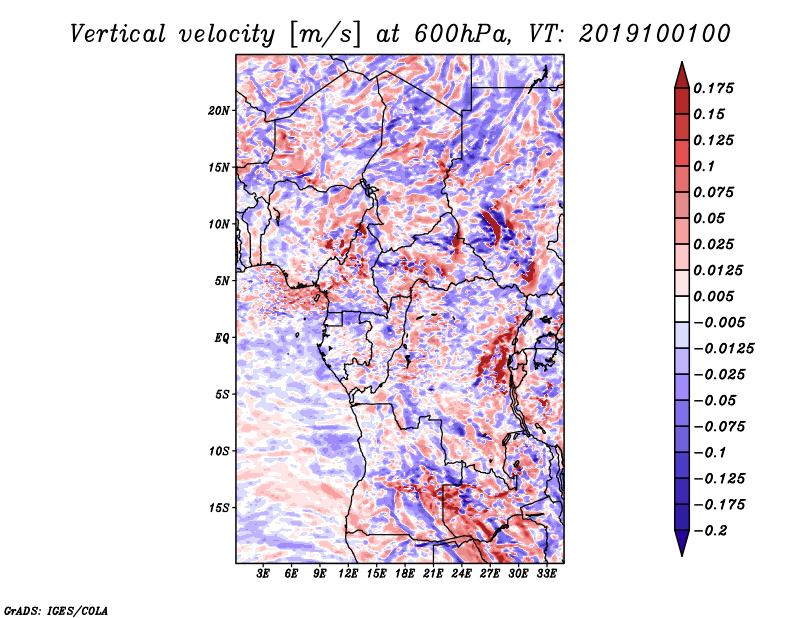 Vertical velocity [m/s] at 600hPa, VT: 2019100100

20N
15N
10N
5N
EQ
5S
10S
15S

3E 6E 9E 12E 15E 18E 21E 24E 27E 30E 33E

0.175
0.15
0.125
0.1
0.075
0.05
0.025
0.0125
0.005
−0.005
−0.0125
−0.025
−0.05
−0.075
−0.1
−0.125
−0.175
−0.2

GrADS: IGES/COLA